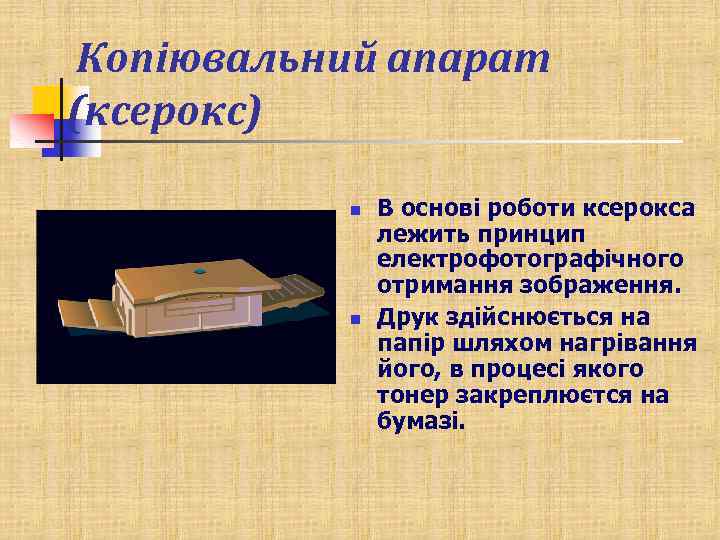 Копіювальний апарат (ксерокс)

- В основі роботи ксерокса лежить принцип електрофотографічного отримання зображення.
- Друк здійснюється на папір шляхом нагрівання його, в процесі якого тонер закреплюєтся на бумазі.